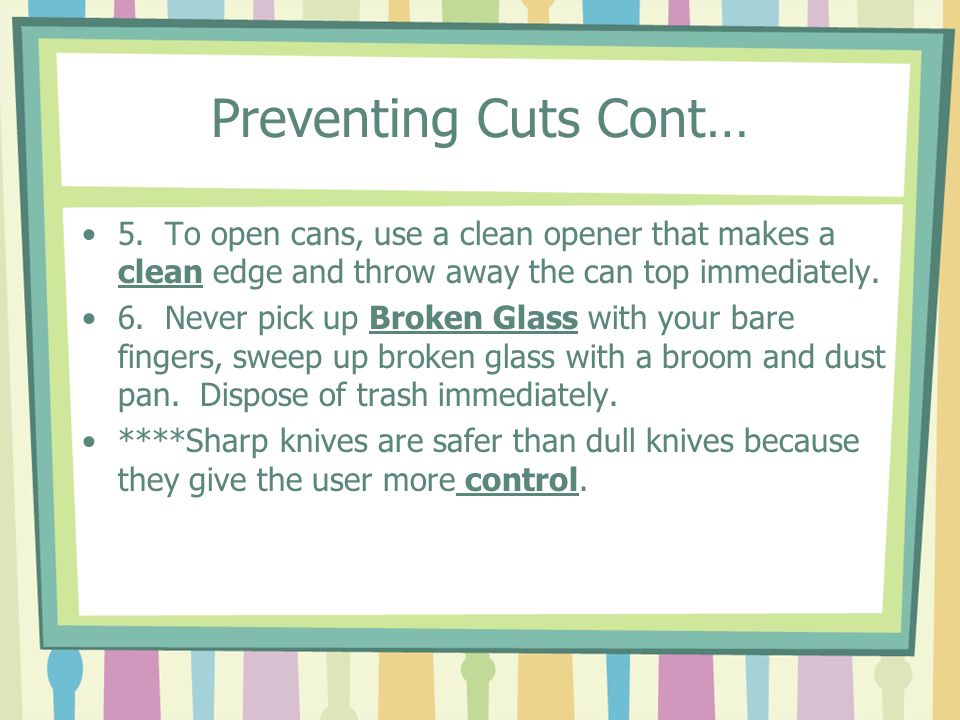 Preventing Cuts Cont…

• 5. To open cans, use a clean opener that makes a clean edge and throw away the can top immediately.
• 6. Never pick up Broken Glass with your bare fingers, sweep up broken glass with a broom and dust pan. Dispose of trash immediately.
• ****Sharp knives are safer than dull knives because they give the user more control.